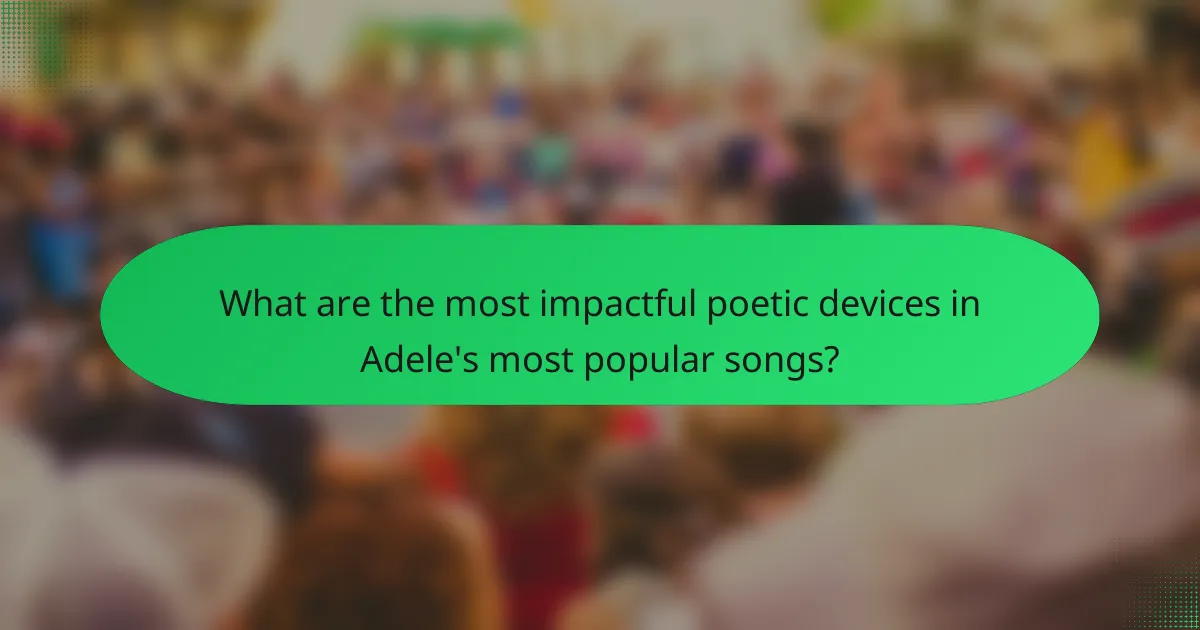 What are the most impactful poetic devices in Adele's most popular songs?